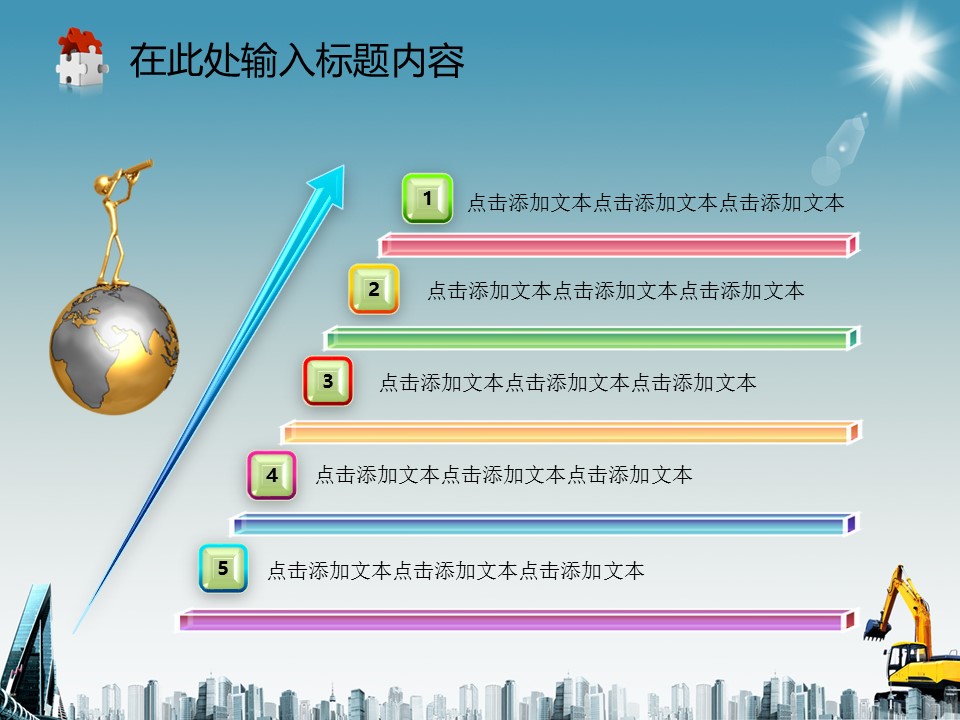 在此处输入标题内容

1 点击添加文本点击添加文本点击添加文本

2 点击添加文本点击添加文本点击添加文本

3 点击添加文本点击添加文本点击添加文本

4 点击添加文本点击添加文本点击添加文本

5 点击添加文本点击添加文本点击添加文本